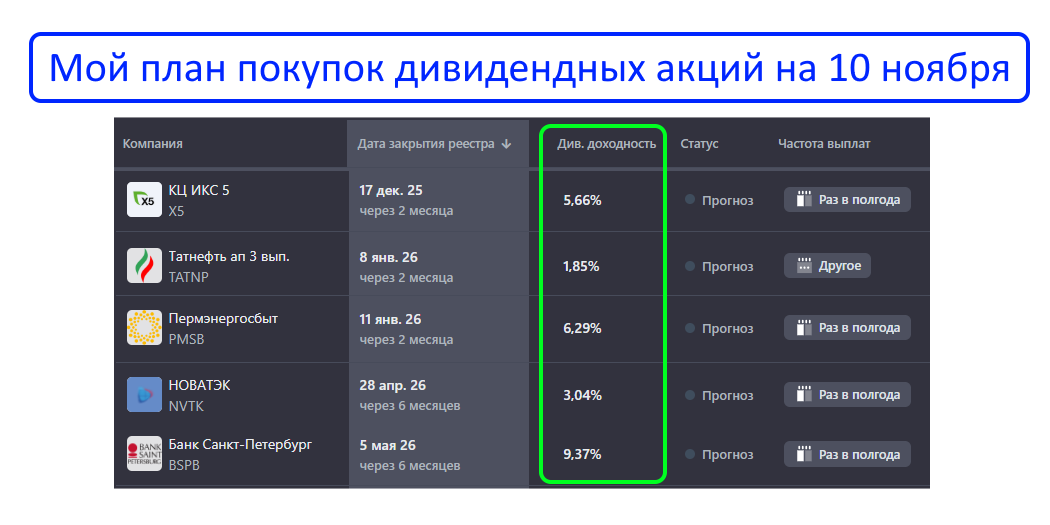 Мой план покупок дивидендных акций на 10 ноября

| Компания | Дата закрытия реестра ↓ | Див. доходность | Статус | Частота выплат |
|---|---|---|---|---|
| X5 КЦ ИКС 5 X5 | 17 дек. 25 через 2 месяца | 5,66% | Прогноз | Раз в полгода |
| Татнефть ап 3 вып. TATNP | 8 янв. 26 через 2 месяца | 1,85% | Прогноз | Другое |
| Пермэнергосбыт PMSB | 11 янв. 26 через 2 месяца | 6,29% | Прогноз | Раз в полгода |
| НОВАТЭК NVTK | 28 апр. 26 через 6 месяцев | 3,04% | Прогноз | Раз в полгода |
| BANK SAINT PETERSBURG Банк Санкт-Петербург BSPB | 5 мая 26 через 6 месяцев | 9,37% | Прогноз | Раз в полгода |